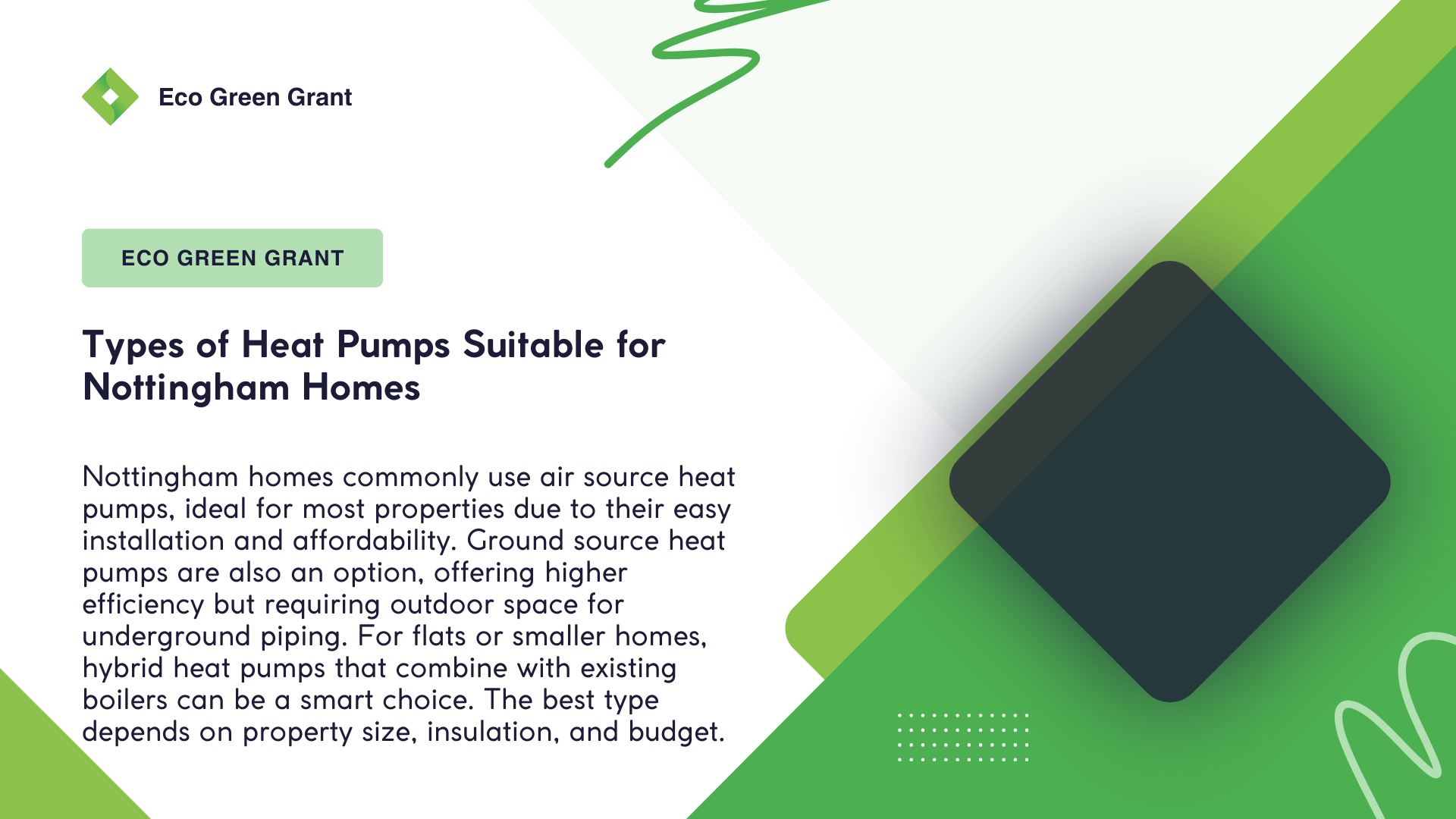 Eco Green Grant

ECO GREEN GRANT

Types of Heat Pumps Suitable for Nottingham Homes

Nottingham homes commonly use air source heat pumps, ideal for most properties due to their easy installation and affordability. Ground source heat pumps are also an option, offering higher efficiency but requiring outdoor space for underground piping. For flats or smaller homes, hybrid heat pumps that combine with existing boilers can be a smart choice. The best type depends on property size, insulation, and budget.